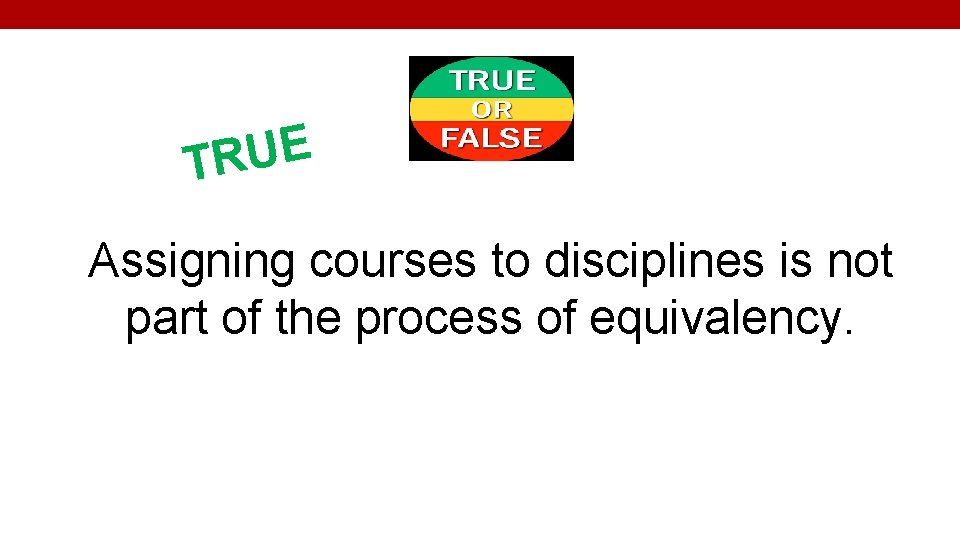 TRUE

TRUE
OR
FALSE

Assigning courses to disciplines is not part of the process of equivalency.